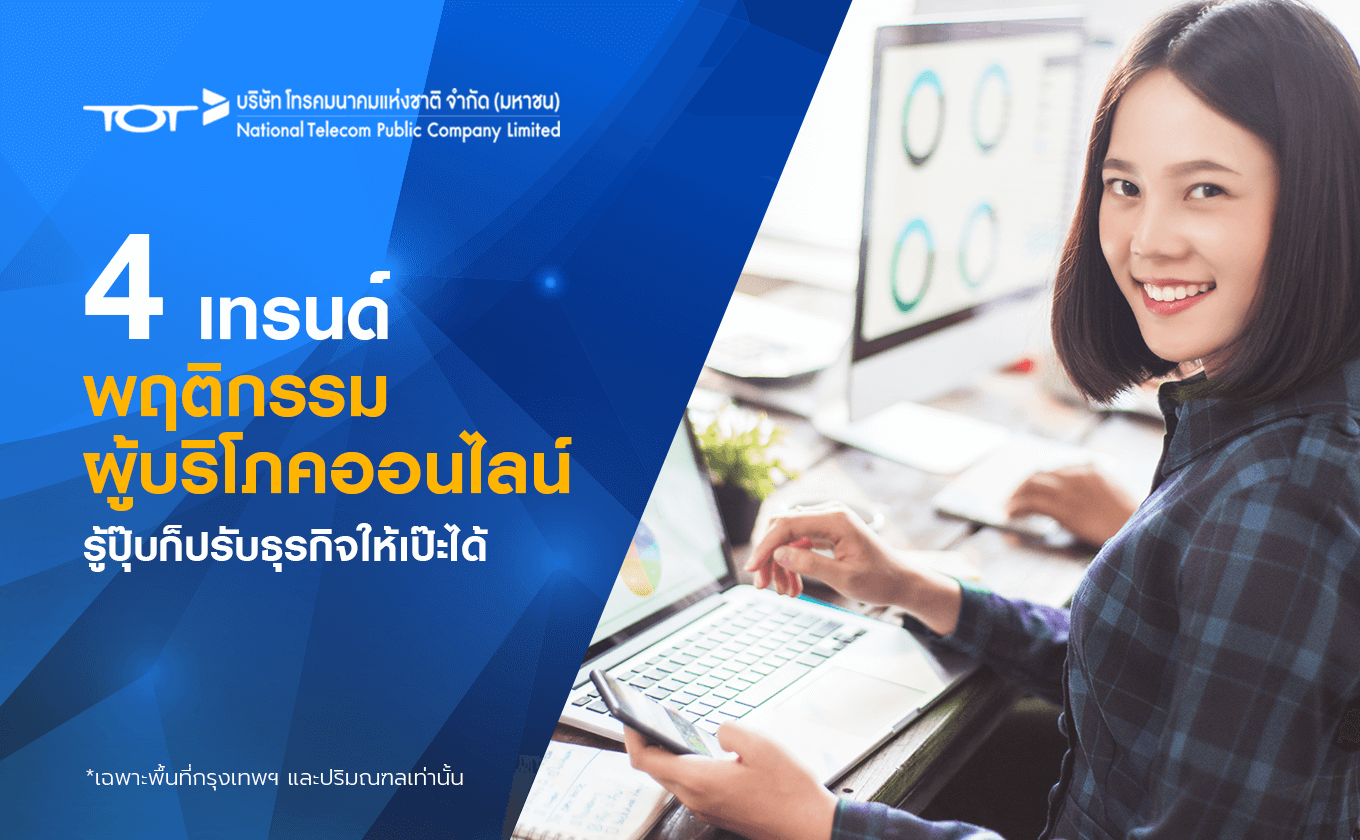 TOT บริษัท โทรคมนาคมแห่งชาติ จำกัด (มหาชน)
National Telecom Public Company Limited

4 เทรนด์
พฤติกรรม
ผู้บริโภคออนไลน์
รู้ปุ๊บก็ปรับธุรกิจให้เป๊ะได้

*เฉพาะพื้นที่กรุงเทพฯ และปริมณฑลเท่านั้น